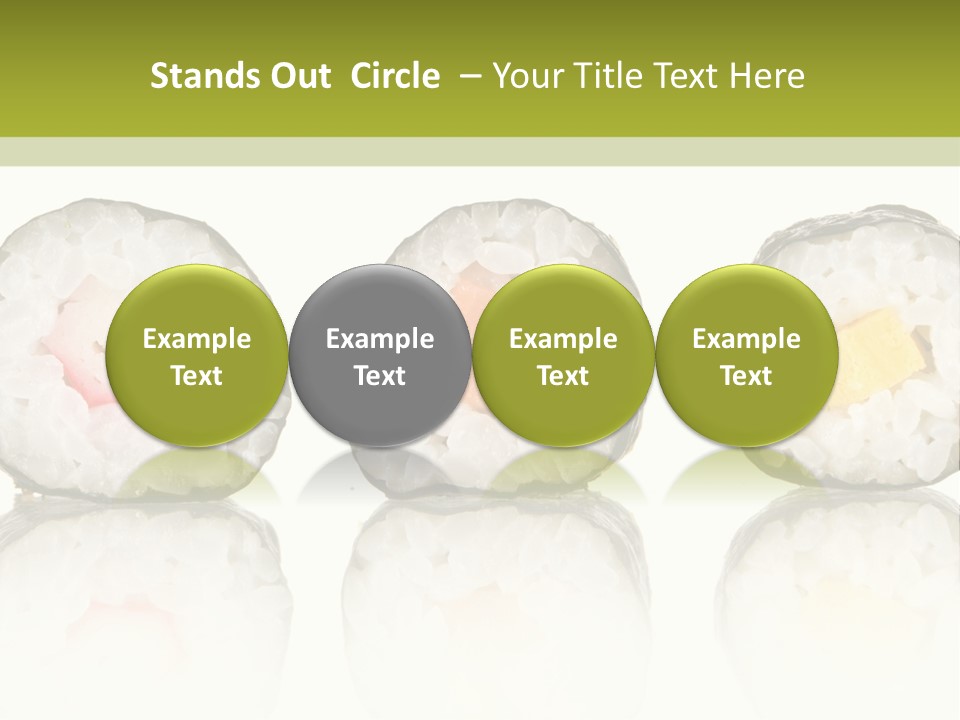 Stands Out Circle – Your Title Text Here

Example Text

Example Text

Example Text

Example Text